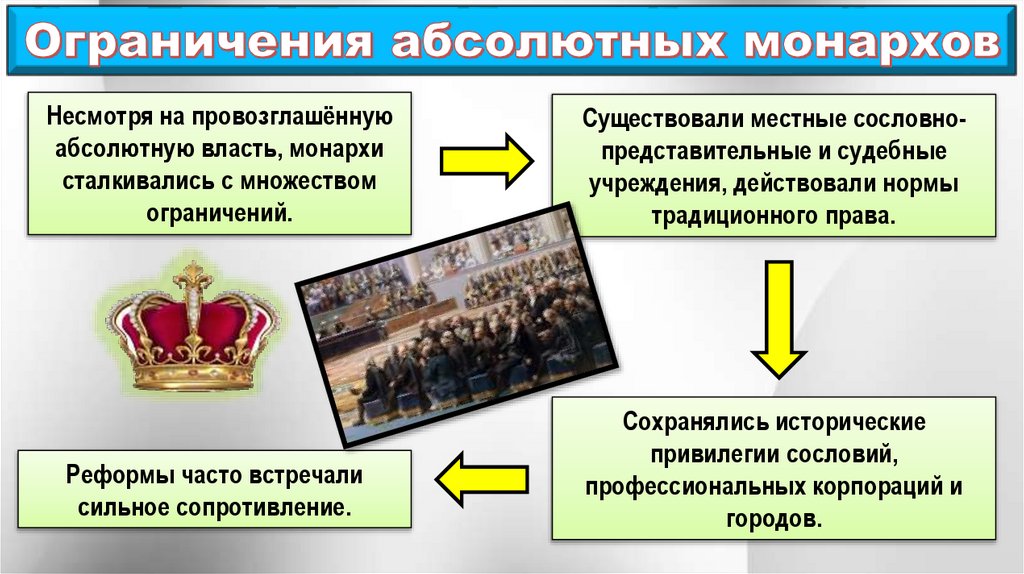 Ограничения абсолютных монархов

Несмотря на провозглашённую абсолютную власть, монархи сталкивались с множеством ограничений.

Существовали местные сословно-представительные и судебные учреждения, действовали нормы традиционного права.

Сохранялись исторические привилегии сословий, профессиональных корпораций и городов.

Реформы часто встречали сильное сопротивление.